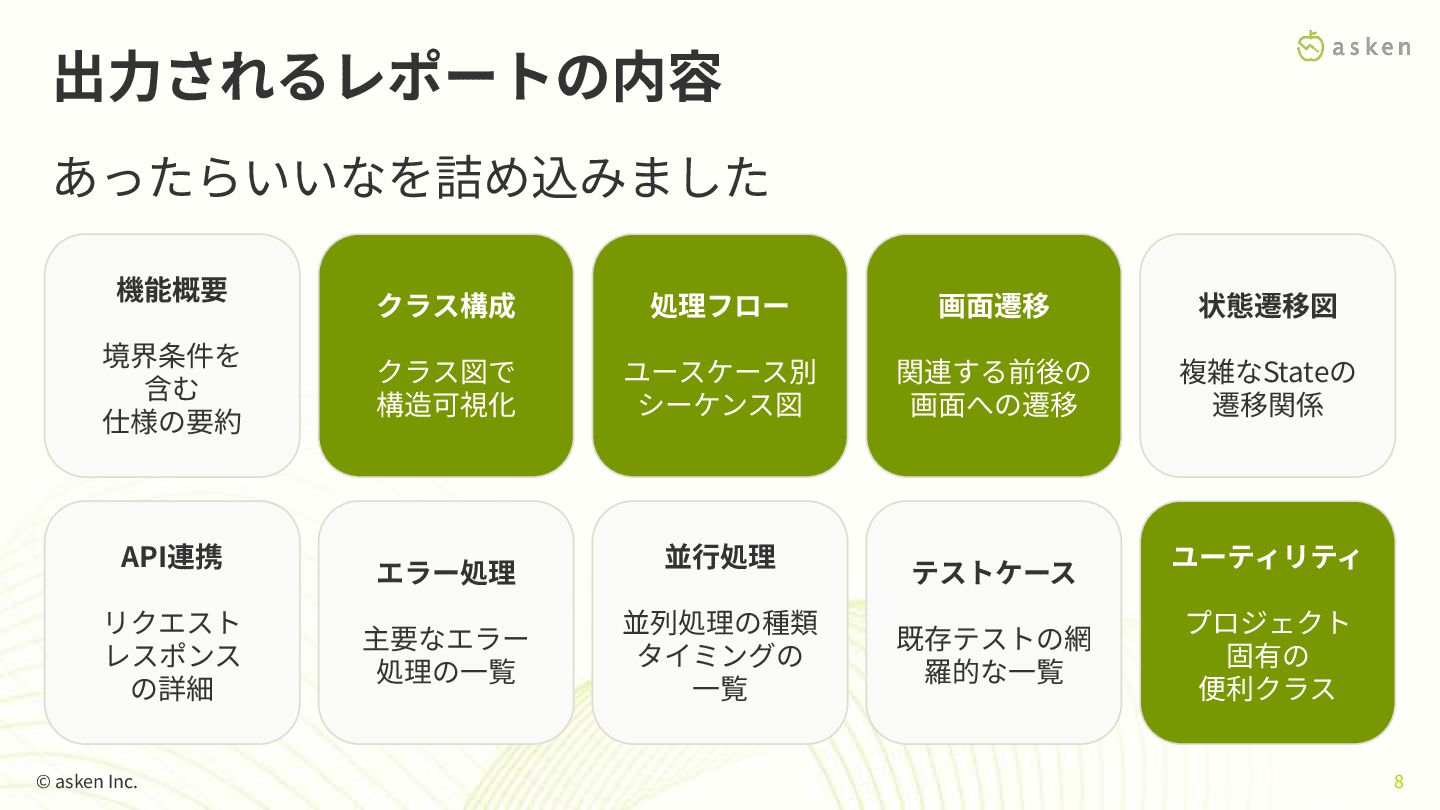 出力されるレポートの内容

asken

あったらいいなを詰め込みました

機能概要

境界条件を含む仕様の要約

クラス構成

クラス図で構造可視化

処理フロー

ユースケース別シーケンス図

画面遷移

関連する前後の画面への遷移

状態遷移図

複雑なStateの遷移関係

API連携

リクエストレスポンスの詳細

エラー処理

主要なエラー処理の一覧

並行処理

並列処理の種類タイミングの一覧

テストケース

既存テストの網羅的な一覧

ユーティリティ

プロジェクト固有の便利クラス

© asken Inc.

8